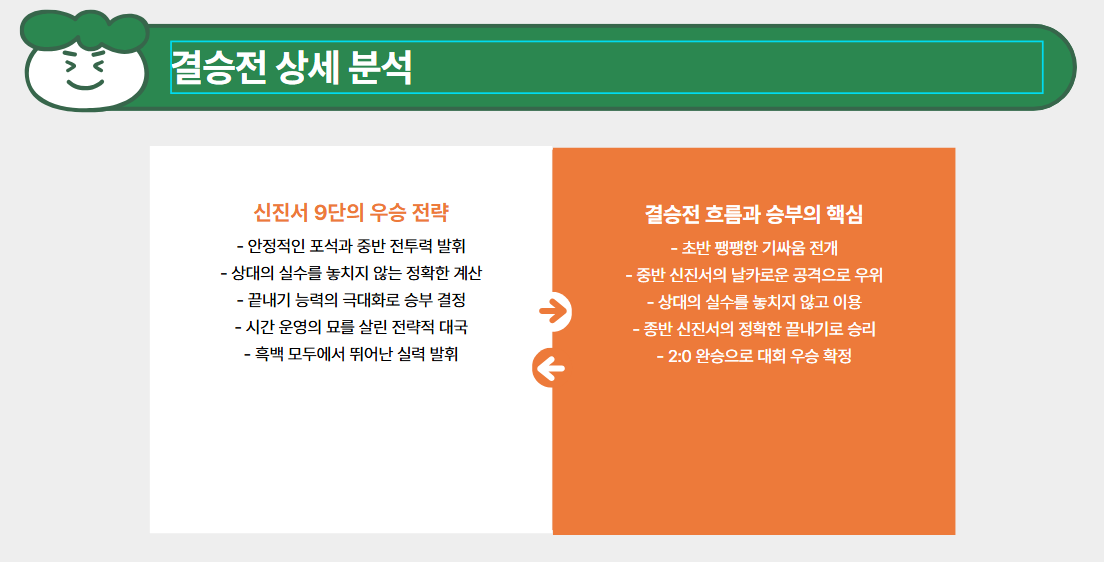 결승전 상세 분석

신진서 9단의 우승 전략
- 안정적인 포석과 중반 전투력 발휘
- 상대의 실수를 놓치지 않는 정확한 계산
- 끝내기 능력의 극대화로 승부 결정
- 시간 운영의 묘를 살린 전략적 대국
- 흑백 모두에서 뛰어난 실력 발휘

결승전 흐름과 승부의 핵심
- 초반 팽팽한 기싸움 전개
- 중반 신진서의 날카로운 공격으로 우위
- 상대의 실수를 놓치지 않고 이용
- 종반 신진서의 정확한 끝내기로 승리
- 2:0 완승으로 대회 우승 확정